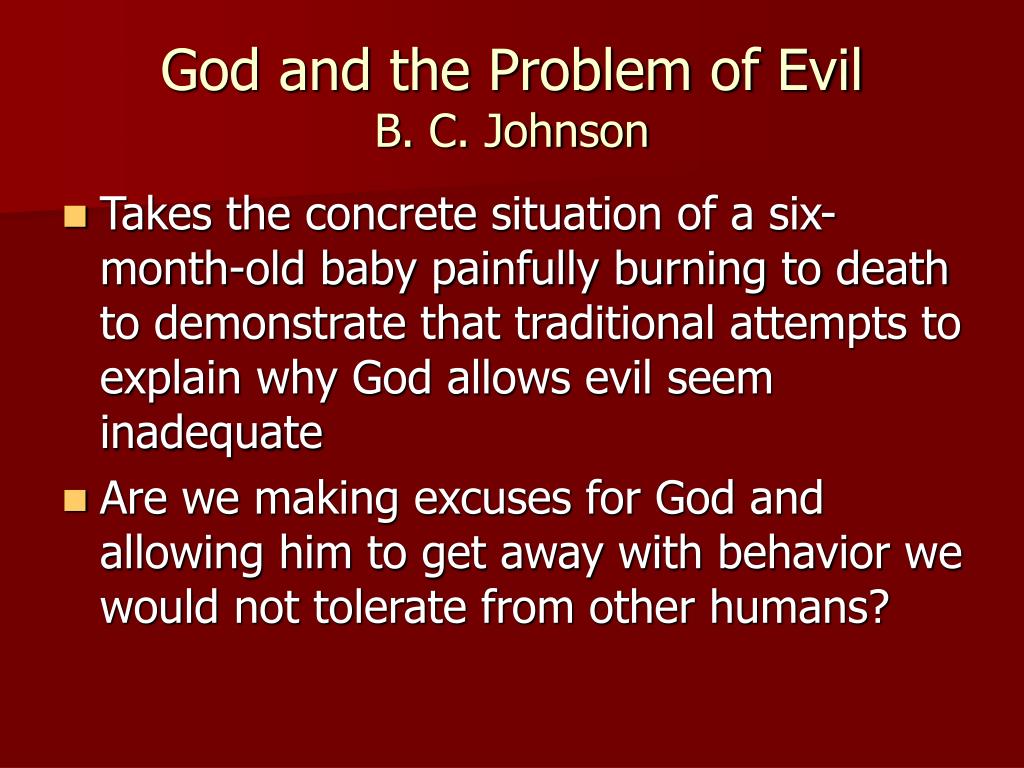 God and the Problem of Evil
B. C. Johnson

Takes the concrete situation of a six-month-old baby painfully burning to death to demonstrate that traditional attempts to explain why God allows evil seem inadequate

Are we making excuses for God and allowing him to get away with behavior we would not tolerate from other humans?